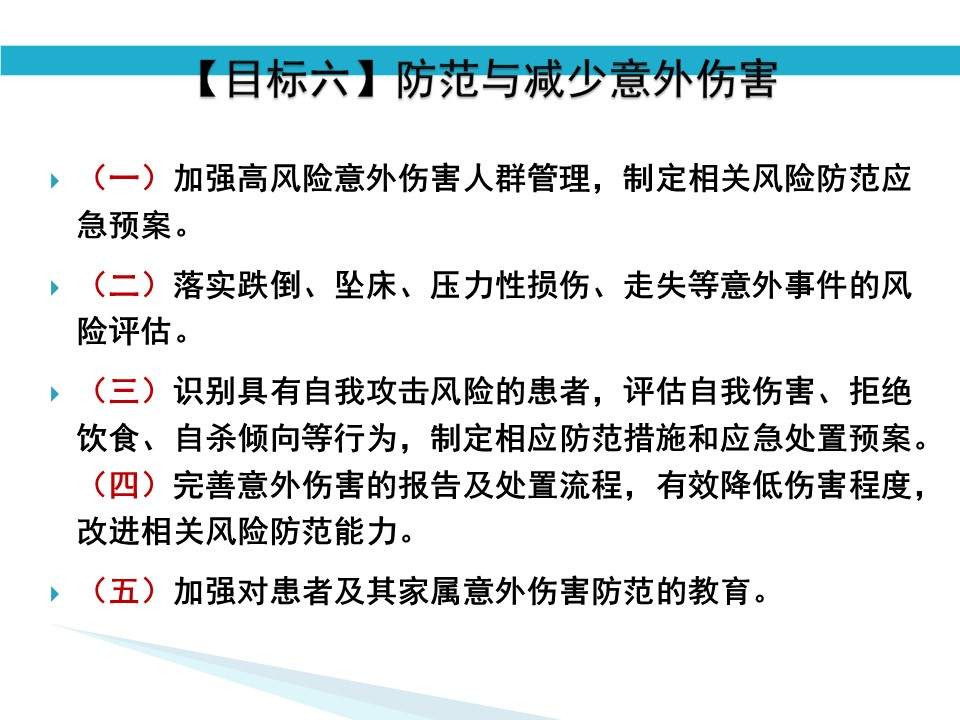 【目标六】防范与减少意外伤害

（一）加强高风险意外伤害人群管理，制定相关风险防范应急预案。

（二）落实跌倒、坠床、压力性损伤、走失等意外事件的风险评估。

（三）识别具有自我攻击风险的患者，评估自我伤害、拒绝饮食、自杀倾向等行为，制定相应防范措施和应急处置预案。
（四）完善意外伤害的报告及处置流程，有效降低伤害程度，改进相关风险防范能力。

（五）加强对患者及其家属意外伤害防范的教育。